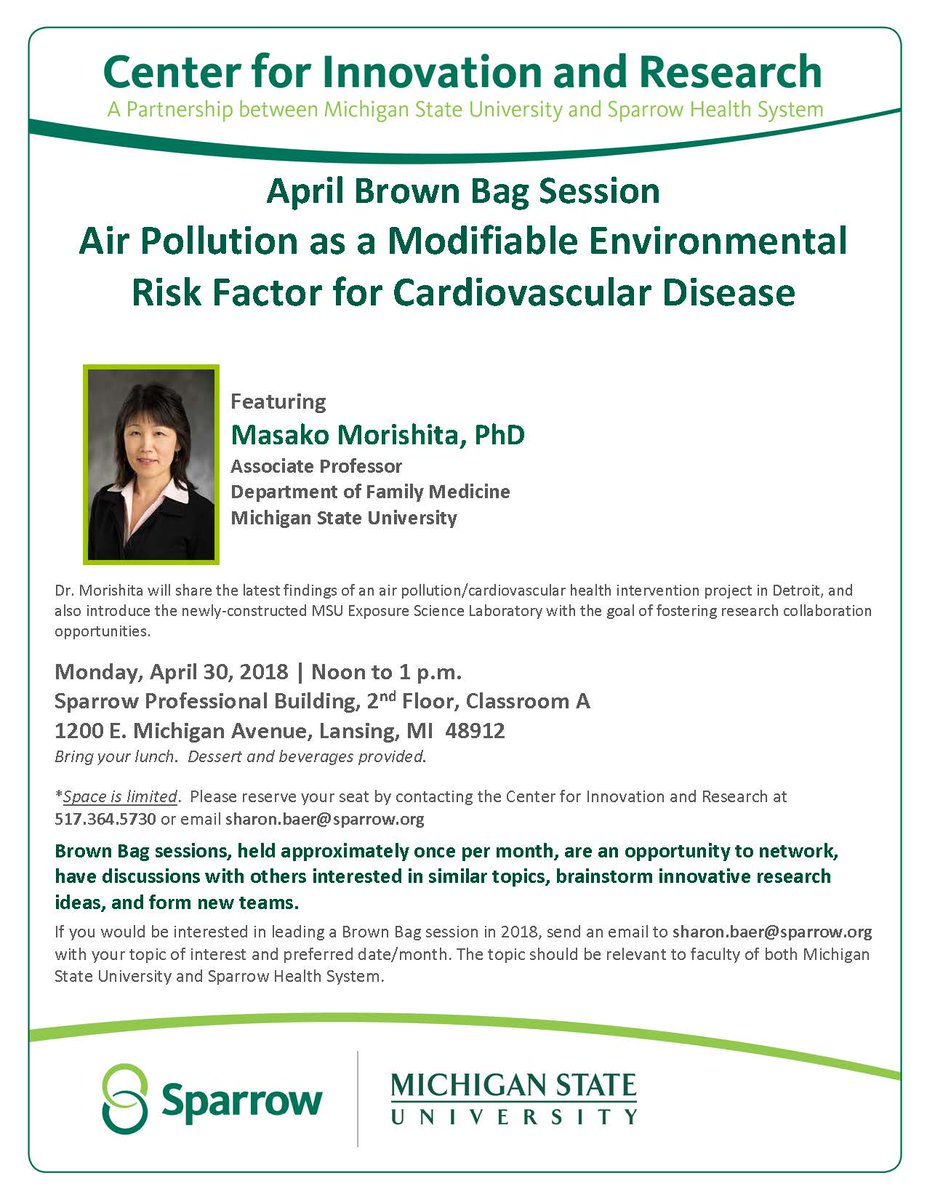 Center for Innovation and Research
A Partnership between Michigan State University and Sparrow Health System

April Brown Bag Session
Air Pollution as a Modifiable Environmental Risk Factor for Cardiovascular Disease

Featuring
Masako Morishita, PhD
Associate Professor
Department of Family Medicine
Michigan State University

Dr. Morishita will share the latest findings of an air pollution/cardiovascular health intervention project in Detroit, and also introduce the newly-constructed MSU Exposure Science Laboratory with the goal of fostering research collaboration opportunities.

Monday, April 30, 2018 | Noon to 1 p.m.
Sparrow Professional Building, 2$^{nd}$ Floor, Classroom A
1200 E. Michigan Avenue, Lansing, MI 48912
Bring your lunch. Dessert and beverages provided.

*Space is limited. Please reserve your seat by contacting the Center for Innovation and Research at 517.364.5730 or email sharon.baer@sparrow.org

Brown Bag sessions, held approximately once per month, are an opportunity to network, have discussions with others interested in similar topics, brainstorm innovative research ideas, and form new teams.

If you would be interested in leading a Brown Bag session in 2018, send an email to sharon.baer@sparrow.org with your topic of interest and preferred date/month. The topic should be relevant to faculty of both Michigan State University and Sparrow Health System.

Sparrow

MICHIGAN STATE
UNIVERSITY